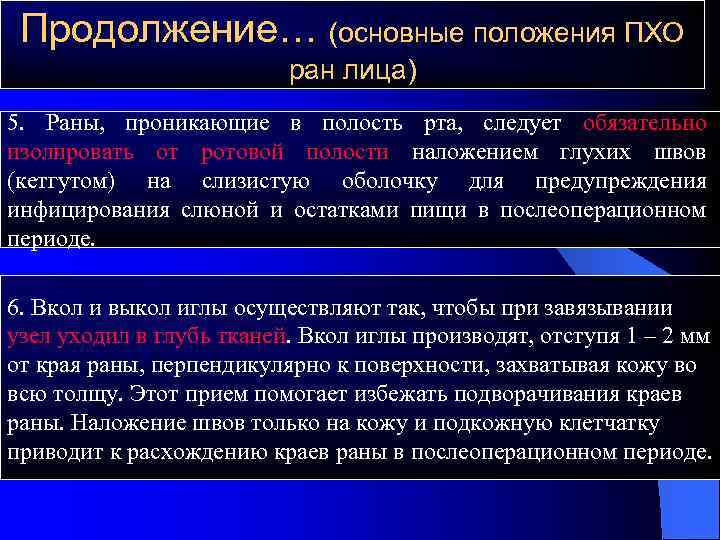 Продолжение… (основные положения ПХО ран лица)

5. Раны, проникающие в полость рта, следует обязательно изолировать от ротовой полости наложением глухих швов (кетгутом) на слизистую оболочку для предупреждения инфицирования слюной и остатками пищи в послеоперационном периоде.

6. Вкол и выкол иглы осуществляют так, чтобы при завязывании узел уходил в глубь тканей. Вкол иглы производят, отступя 1 – 2 мм от края раны, перпендикулярно к поверхности, захватывая кожу во всю толщу. Этот прием помогает избежать подворачивания краев раны. Наложение швов только на кожу и подкожную клетчатку приводит к расхождению краев раны в послеоперационном периоде.